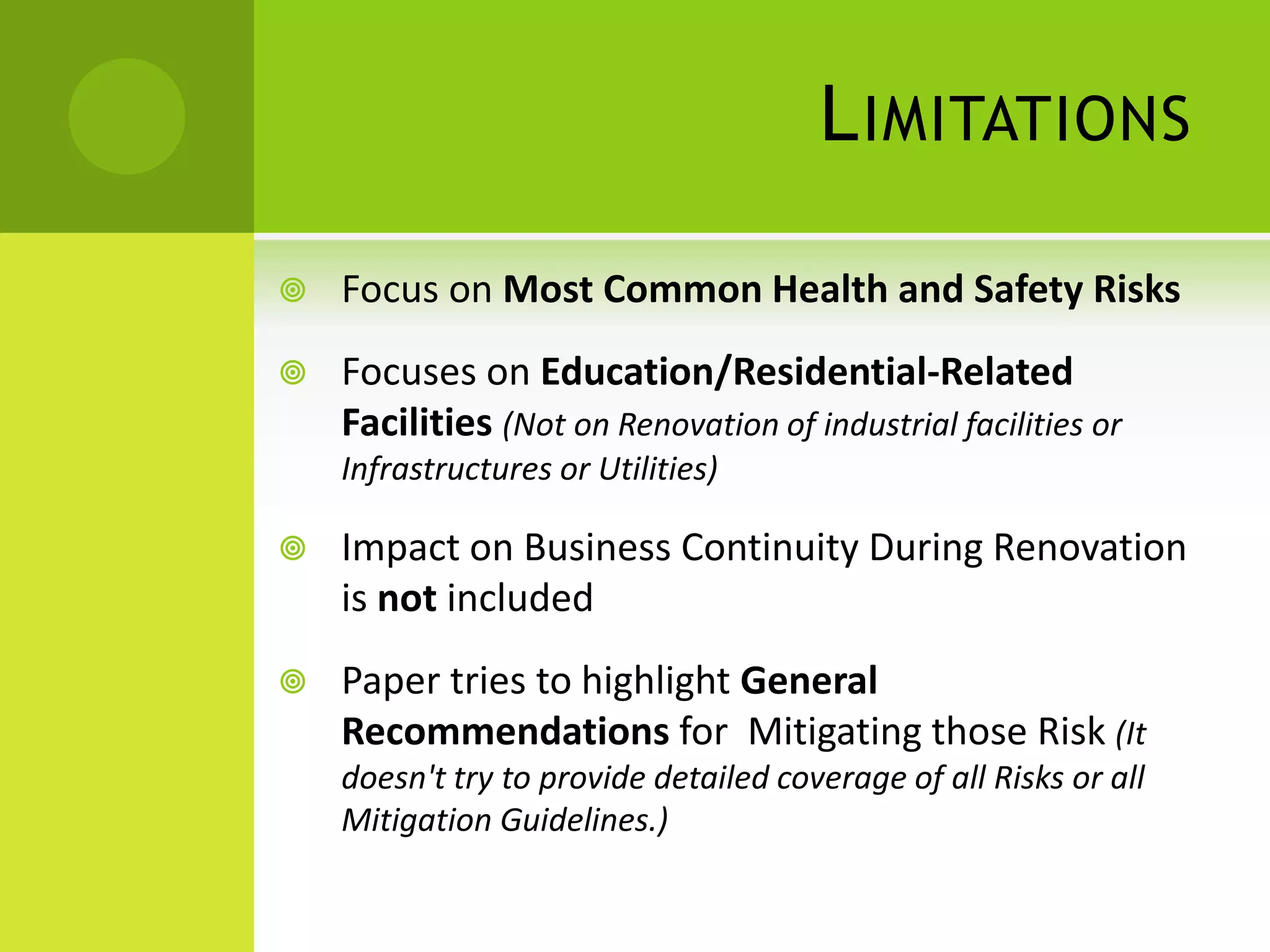 LIMITATIONS

Focus on Most Common Health and Safety Risks

Focuses on Education/Residential-Related Facilities (Not on Renovation of industrial facilities or Infrastructures or Utilities)

Impact on Business Continuity During Renovation is not included

Paper tries to highlight General Recommendations for Mitigating those Risk (It doesn't try to provide detailed coverage of all Risks or all Mitigation Guidelines.)